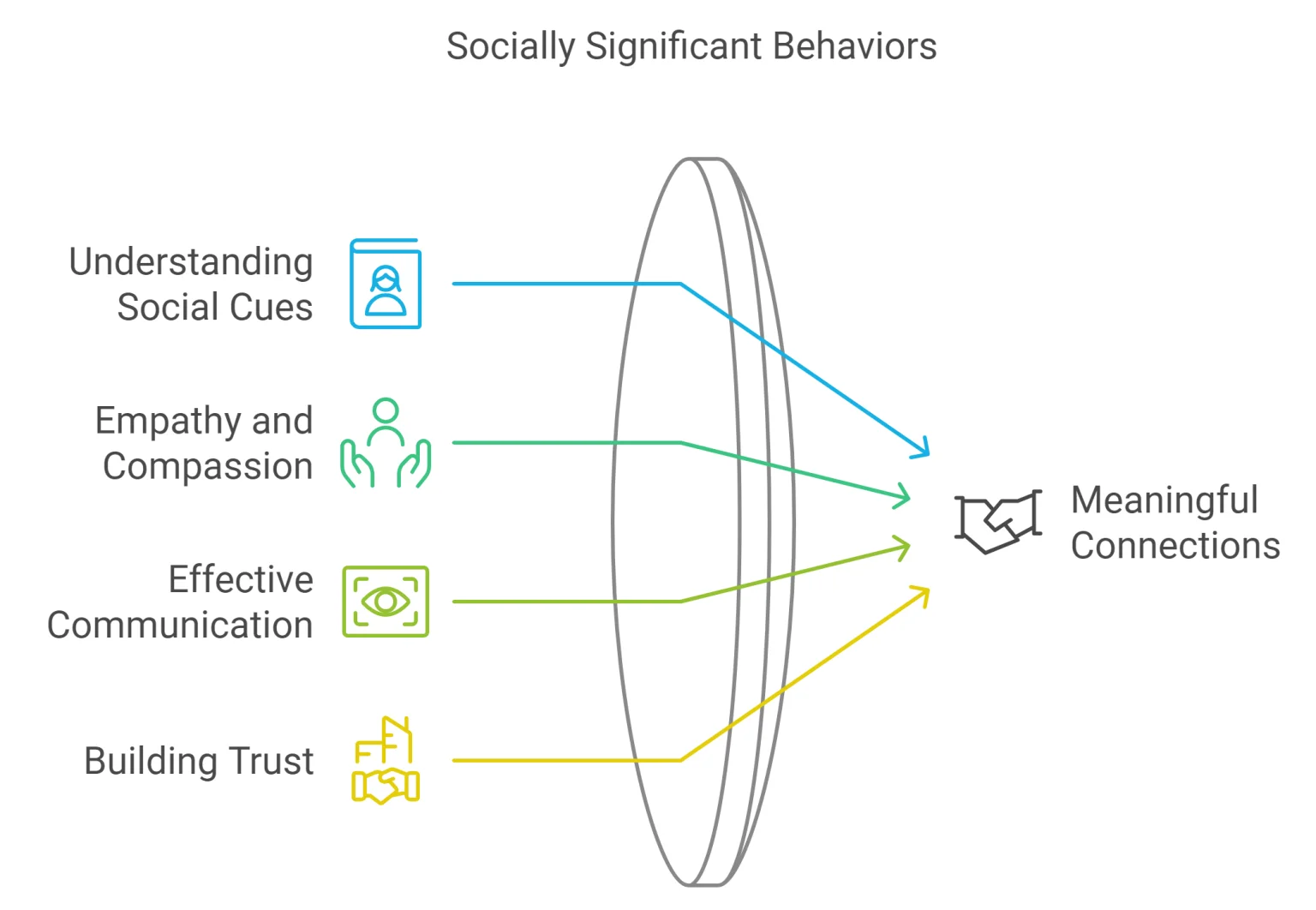 Socially Significant Behaviors

Understanding Social Cues

Empathy and Compassion

Effective Communication

Building Trust

Meaningful Connections